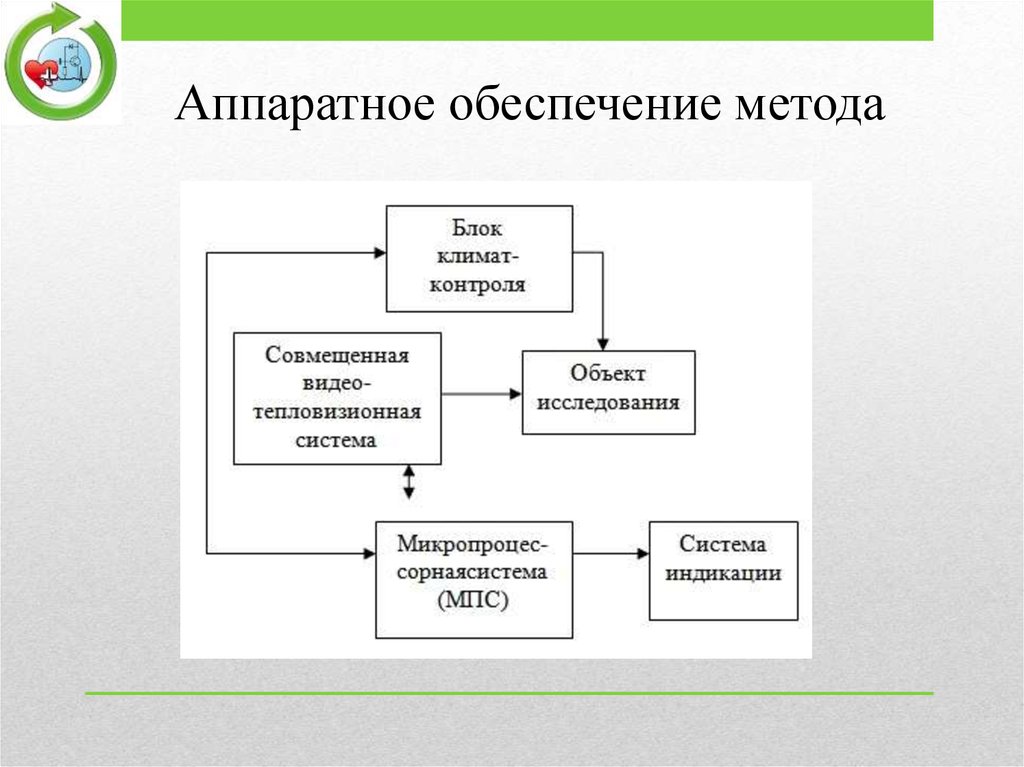 Аппаратное обеспечение метода

Блок климат-контроля

Совмещенная видео-тепловизионная система

Объект исследования

Микропроцессорнаясистема (МПС)

Система индикации